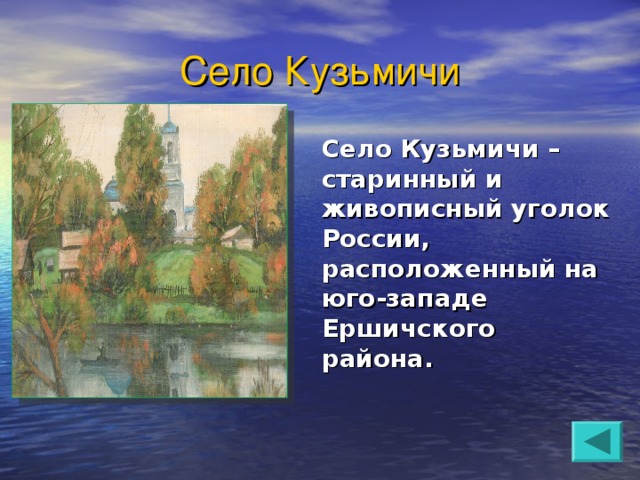 Село Кузьмичи

Село Кузьмичи – старинный и живописный уголок России, расположенный на юго-западе Ершичского района.